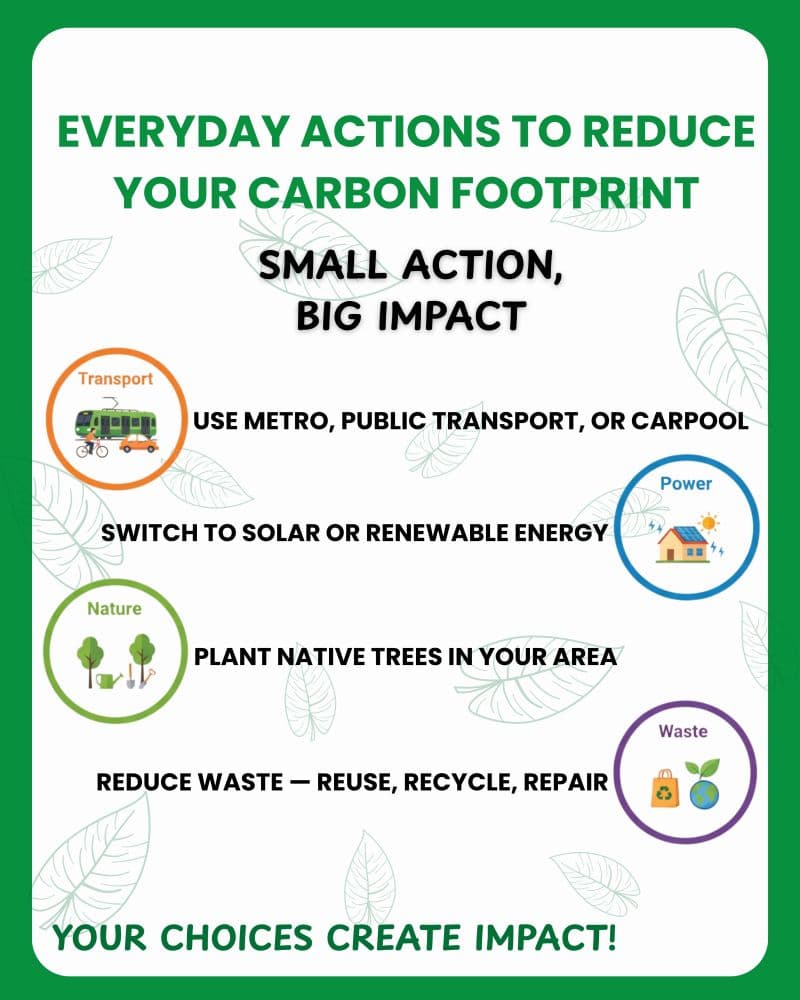 EVERYDAY ACTIONS TO REDUCE YOUR CARBON FOOTPRINT

SMALL ACTION,
BIG IMPACT

Transport
USE METRO, PUBLIC TRANSPORT, OR CARPOOL

Power
SWITCH TO SOLAR OR RENEWABLE ENERGY

Nature
PLANT NATIVE TREES IN YOUR AREA

Waste
REDUCE WASTE — REUSE, RECYCLE, REPAIR

YOUR CHOICES CREATE IMPACT!